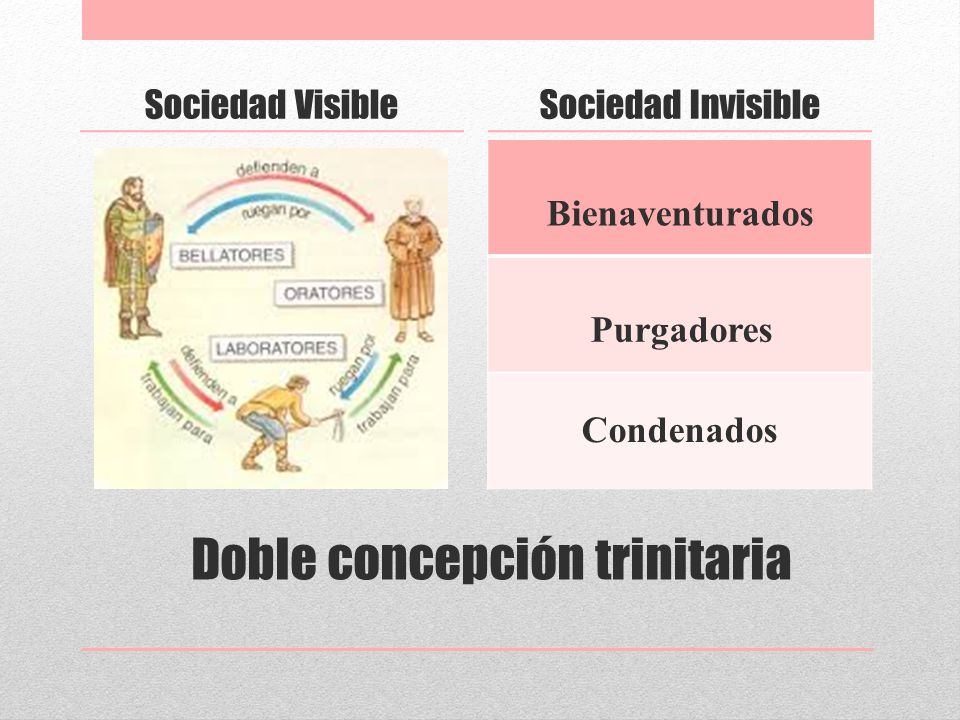 Sociedad Visible

defienden a
ruegan por
BELLATORES
ORATORES
LABORATORES
defienden a
trabajan para
ruegan por
trabajan para

Sociedad Invisible

Bienaventurados

Purgadores

Condenados

Doble concepción trinitaria